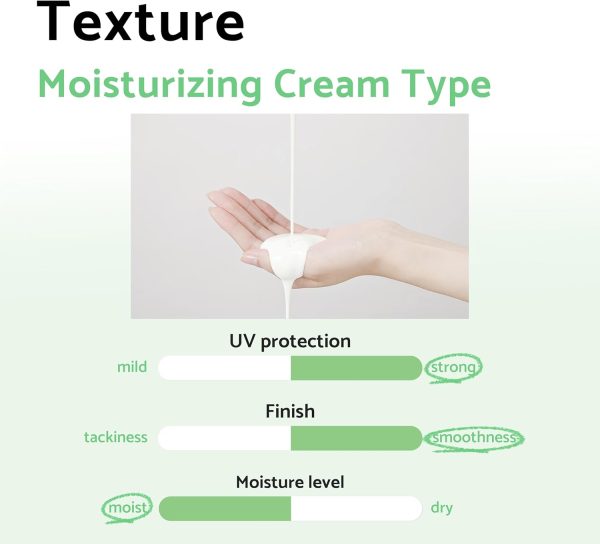 Texture
Moisturizing Cream Type

UV protection
mild strong

Finish
tackiness smoothness

Moisture level
moist dry